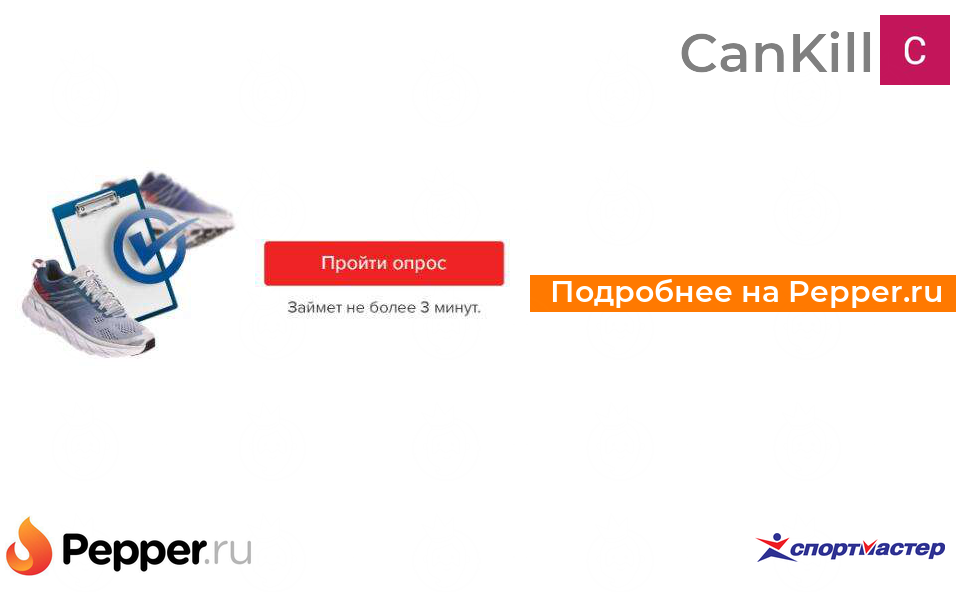 CanKill C

Пройти опрос

Займет не более 3 минут.

Подробнее на Pepper.ru

Pepper.ru

спортмастер